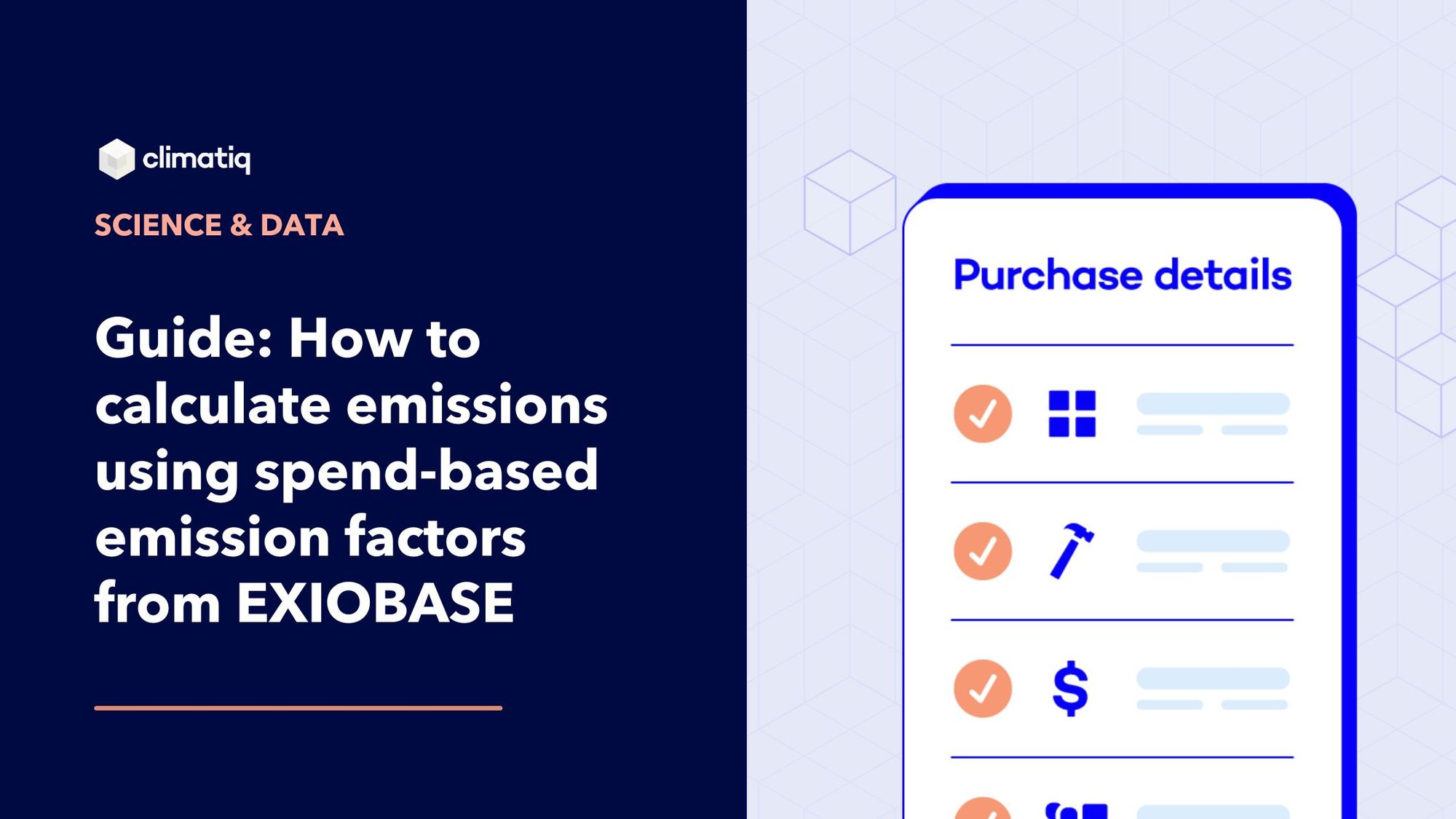 climatiq

SCIENCE & DATA

Guide: How to calculate emissions using spend-based emission factors from EXIOBASE

Purchase details

$